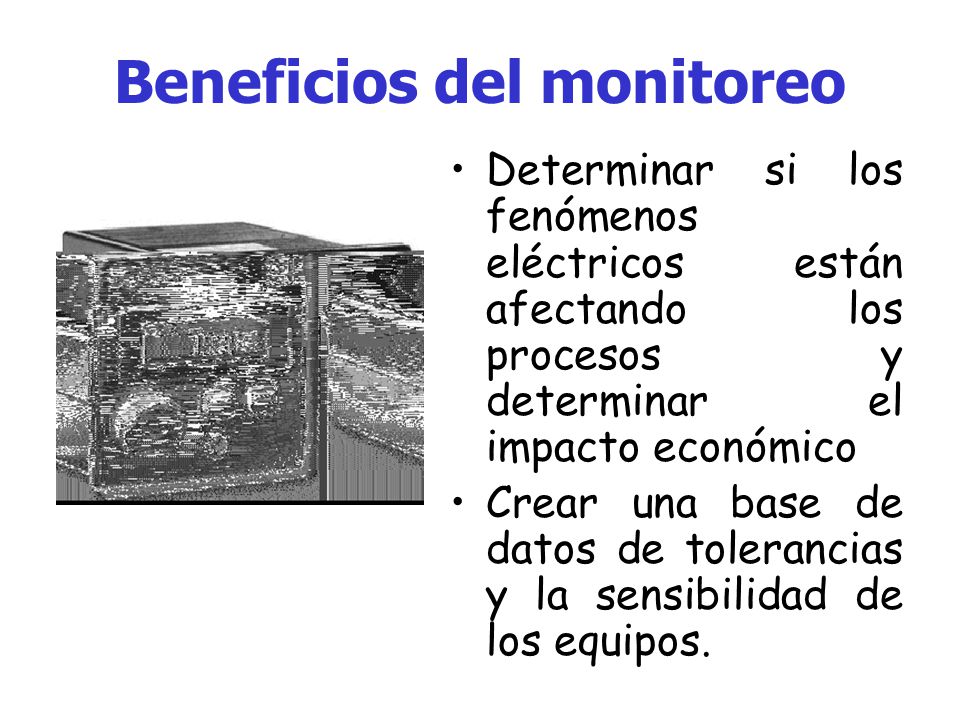 Beneficios del monitoreo

• Determinar si los fenómenos eléctricos están afectando los procesos y determinar el impacto económico

• Crear una base de datos de tolerancias y la sensibilidad de los equipos.